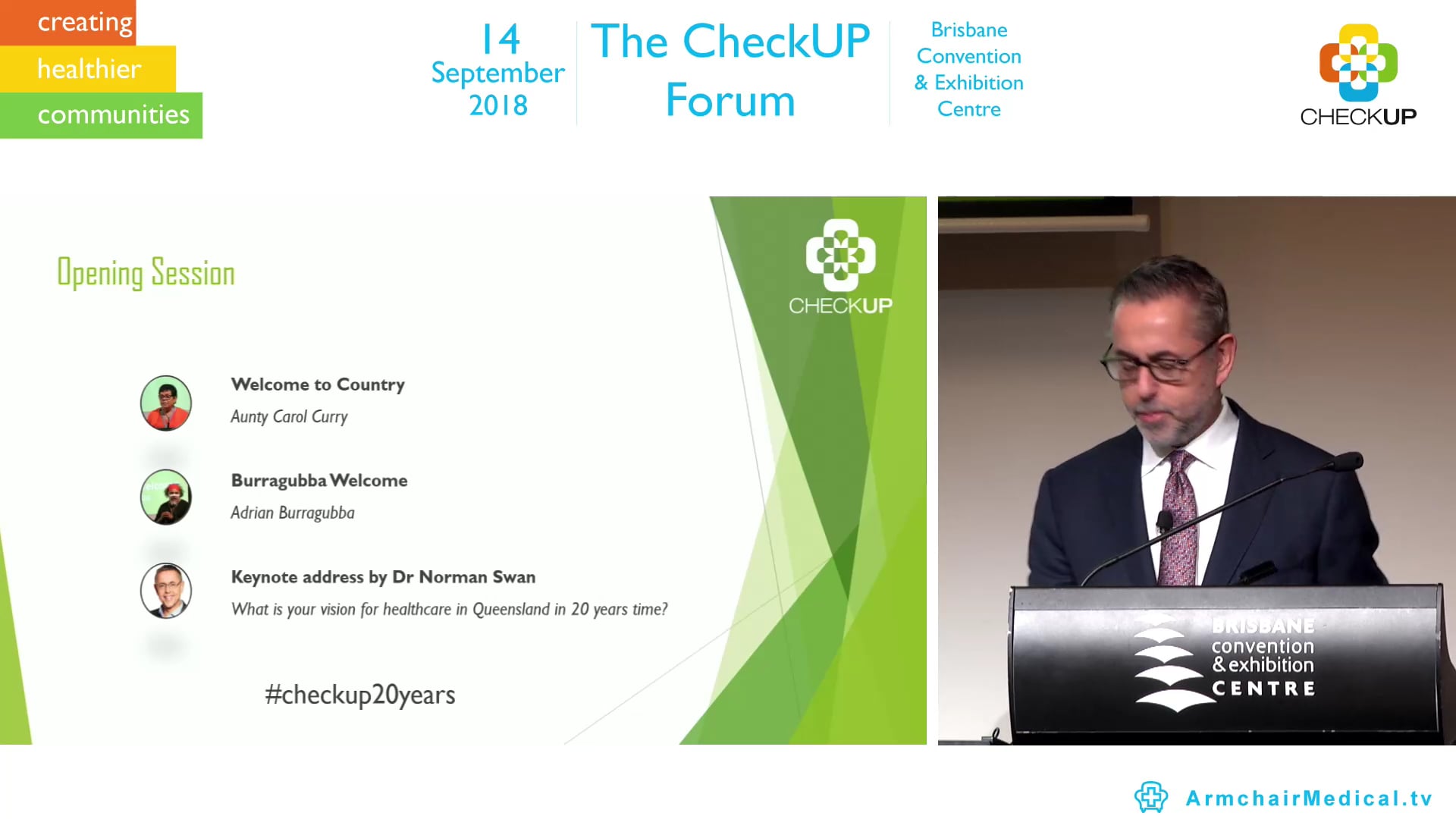 creating
healthier
communities

14
September
2018

The CheckUP
Forum

Brisbane
Convention
& Exhibition
Centre

CHECKUP

Opening Session

CHECKUP

Welcome to Country
Aunty Carol Curry

Burragubba Welcome
Adrian Burragubba

Keynote address by Dr Norman Swan
What is your vision for healthcare in Queensland in 20 years time?

#checkup20years

BRISBANE
convention
& exhibition
CENTRE

ArmchairMedical.tv